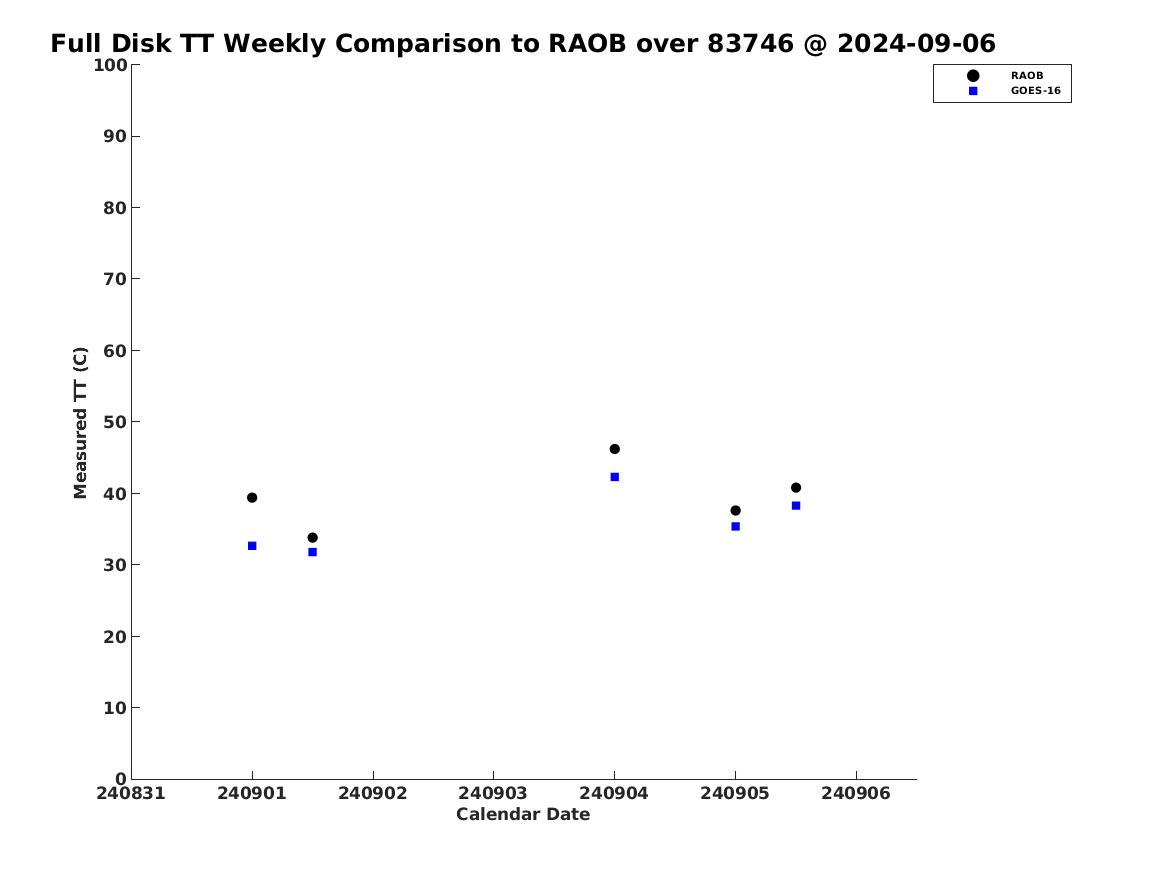 Full Disk TT Weekly Comparison to RAOB over 83746 @ 2024-09-06

RAOB
GOES-16

Measured TT (C)

100
90
80
70
60
50
40
30
20
10
0

240831
240901
240902
240903
240904
240905
240906

Calendar Date